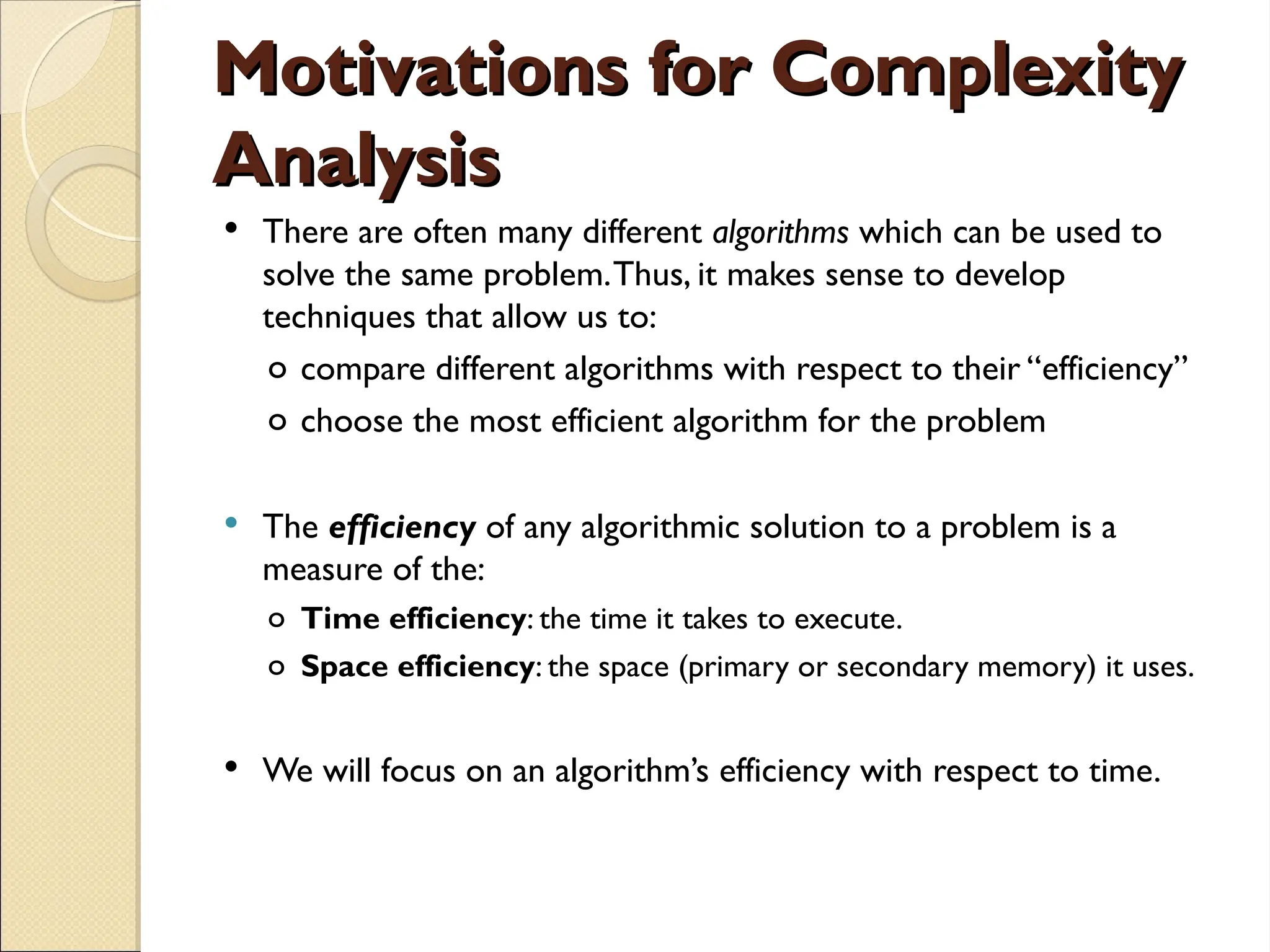 Motivations for Complexity Analysis

• There are often many different algorithms which can be used to solve the same problem. Thus, it makes sense to develop techniques that allow us to:
  ○ compare different algorithms with respect to their “efficiency”
  ○ choose the most efficient algorithm for the problem

• The efficiency of any algorithmic solution to a problem is a measure of the:
  ○ Time efficiency: the time it takes to execute.
  ○ Space efficiency: the space (primary or secondary memory) it uses.

• We will focus on an algorithm’s efficiency with respect to time.